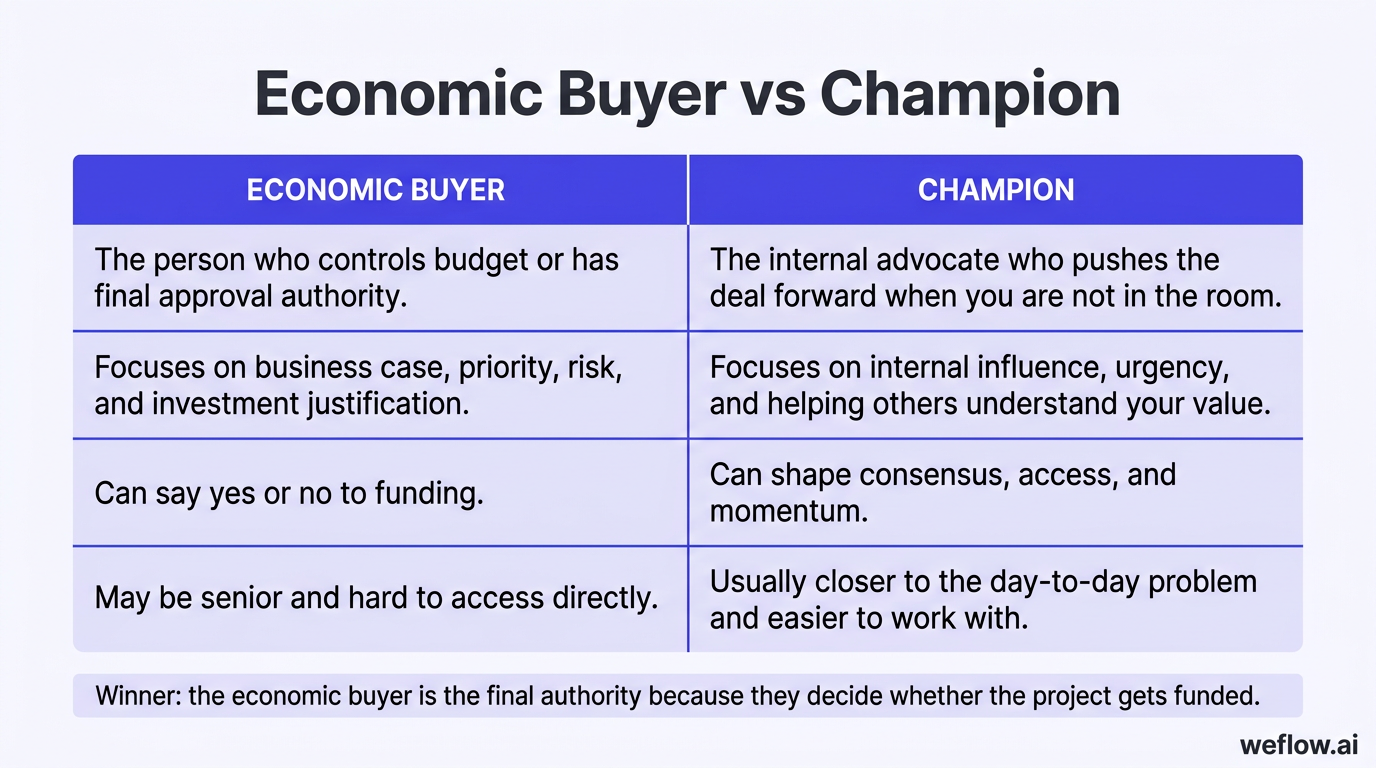 Economic Buyer vs Champion

| ECONOMIC BUYER | CHAMPION |
|---|---|
| The person who controls budget or has final approval authority. | The internal advocate who pushes the deal forward when you are not in the room. |
| Focuses on business case, priority, risk, and investment justification. | Focuses on internal influence, urgency, and helping others understand your value. |
| Can say yes or no to funding. | Can shape consensus, access, and momentum. |
| May be senior and hard to access directly. | Usually closer to the day-to-day problem and easier to work with. |

Winner: the economic buyer is the final authority because they decide whether the project gets funded.

weflow.ai